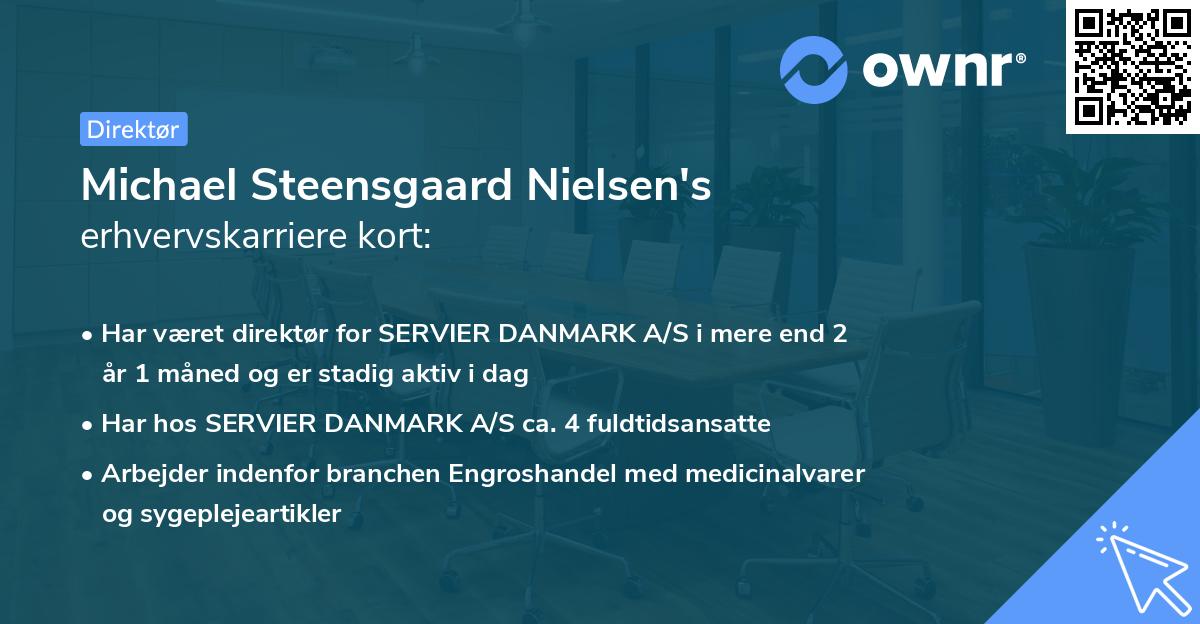 ownr®

Direktør

Michael Steensgaard Nielsen's
erhvervskarriere kort:

• Har været direktør for SERVIER DANMARK A/S i mere end 2 år 1 måned og er stadig aktiv i dag

• Har hos SERVIER DANMARK A/S ca. 4 fuldtidsansatte

• Arbejder indenfor branchen Engroshandel med medicinalvarer og sygeplejeartikler